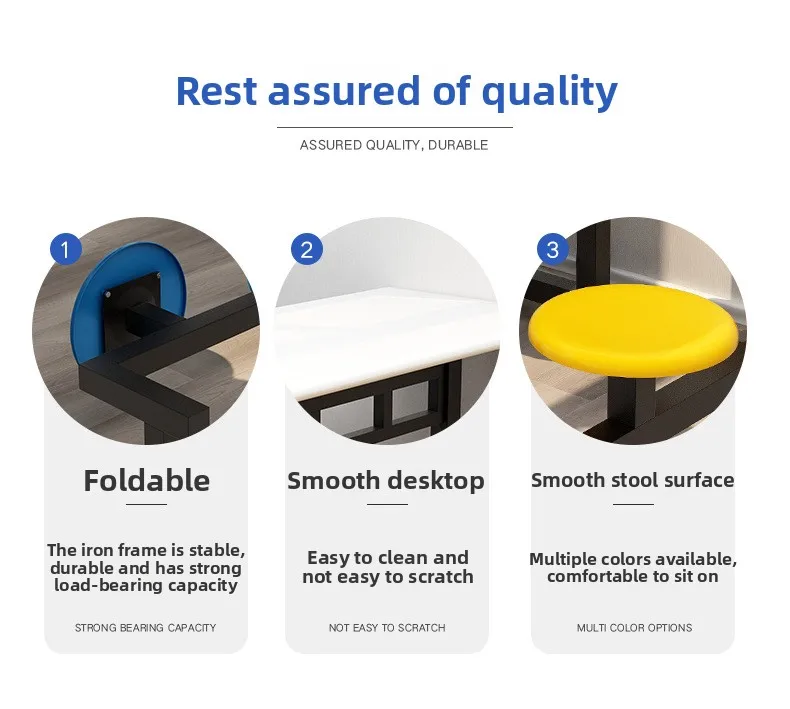 Rest assured of quality

ASSURED QUALITY, DURABLE

1

Foldable

The iron frame is stable, durable and has strong load-bearing capacity

STRONG BEARING CAPACITY

2

Smooth desktop

Easy to clean and not easy to scratch

NOT EASY TO SCRATCH

3

Smooth stool surface

Multiple colors available, comfortable to sit on

MULTI COLOR OPTIONS